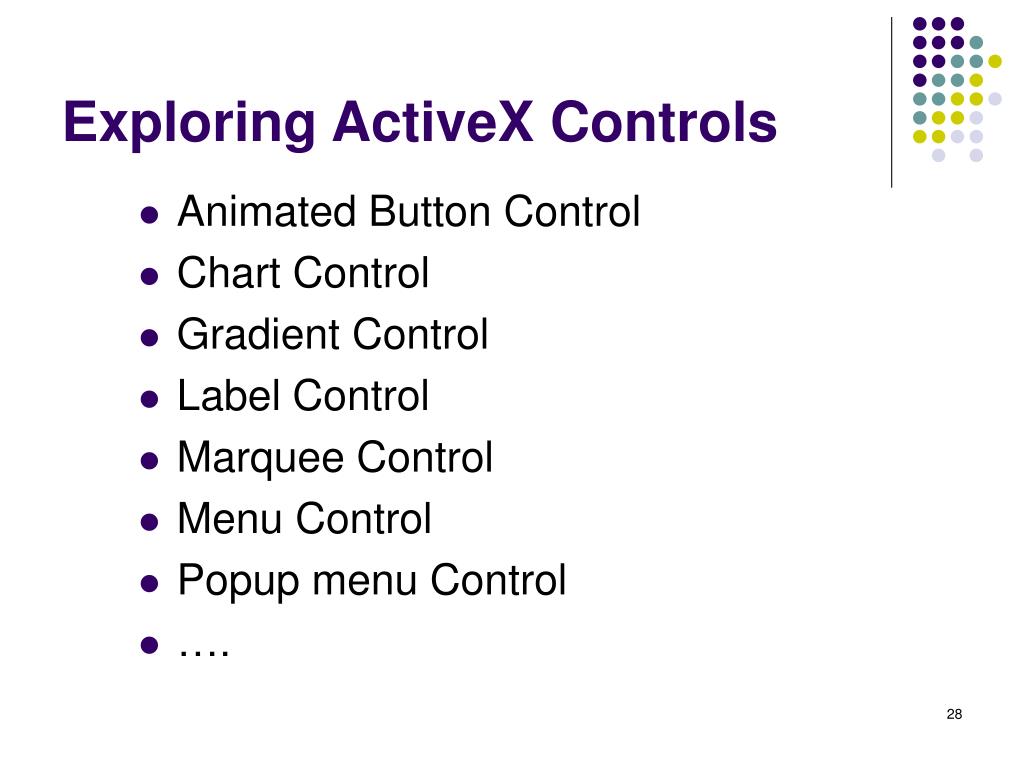 Exploring ActiveX Controls

- Animated Button Control
- Chart Control
- Gradient Control
- Label Control
- Marquee Control
- Menu Control
- Popup menu Control
- ….

28